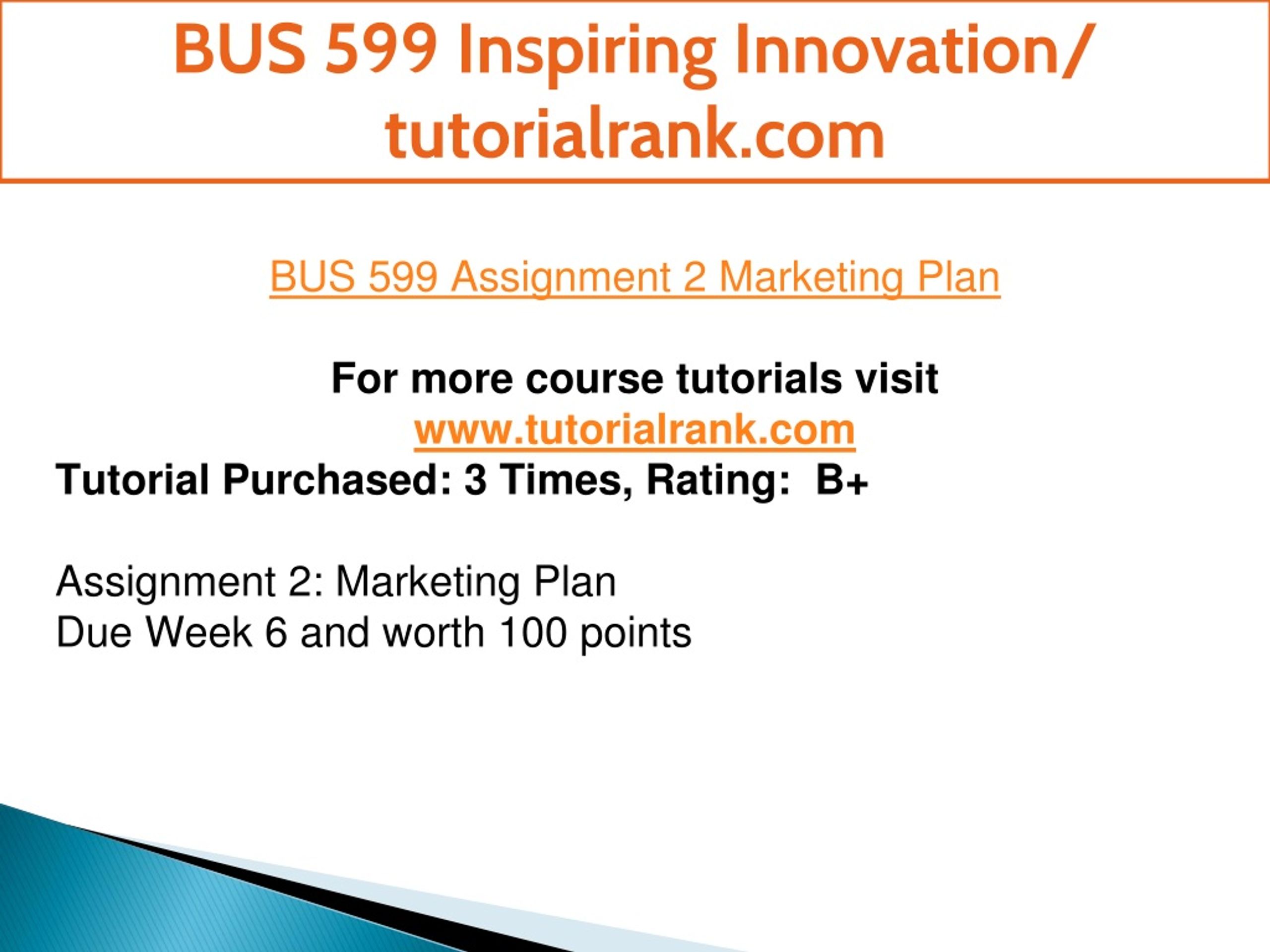 BUS 599 Inspiring Innovation/ tutorialrank.com

BUS 599 Assignment 2 Marketing Plan

For more course tutorials visit
www.tutorialrank.com
Tutorial Purchased: 3 Times, Rating: B+

Assignment 2: Marketing Plan
Due Week 6 and worth 100 points